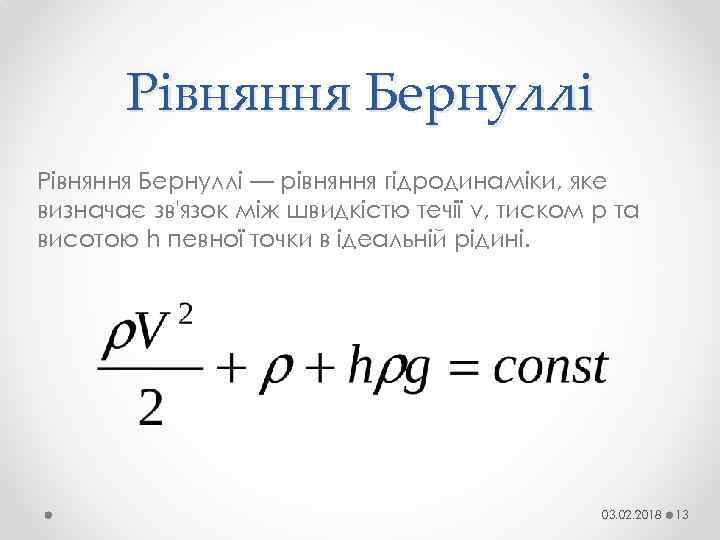 Рівняння Бернуллі

Рівняння Бернуллі — рівняння гідродинаміки, яке визначає зв'язок між швидкістю течії v, тиском p та висотою h певної точки в ідеальній рідині.

$\frac{\rho V^2}{2} + \rho + h\rho g = const$

03.02.2018 13